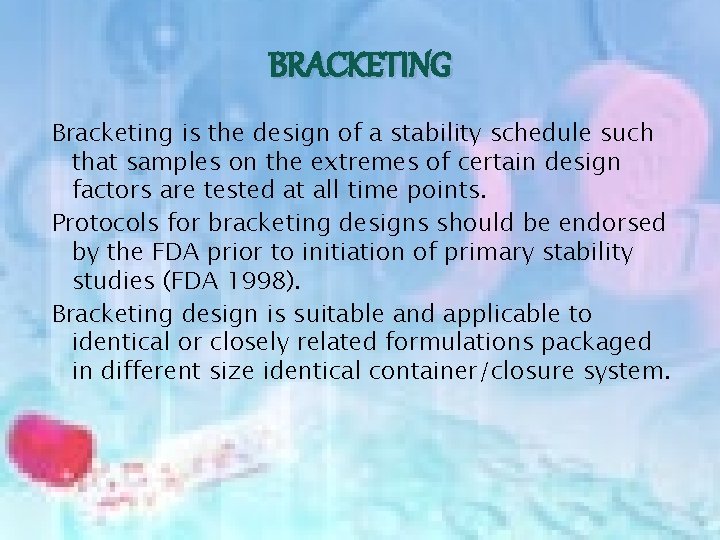 BRACKETING

Bracketing is the design of a stability schedule such that samples on the extremes of certain design factors are tested at all time points.

Protocols for bracketing designs should be endorsed by the FDA prior to initiation of primary stability studies (FDA 1998).

Bracketing design is suitable and applicable to identical or closely related formulations packaged in different size identical container/closure system.